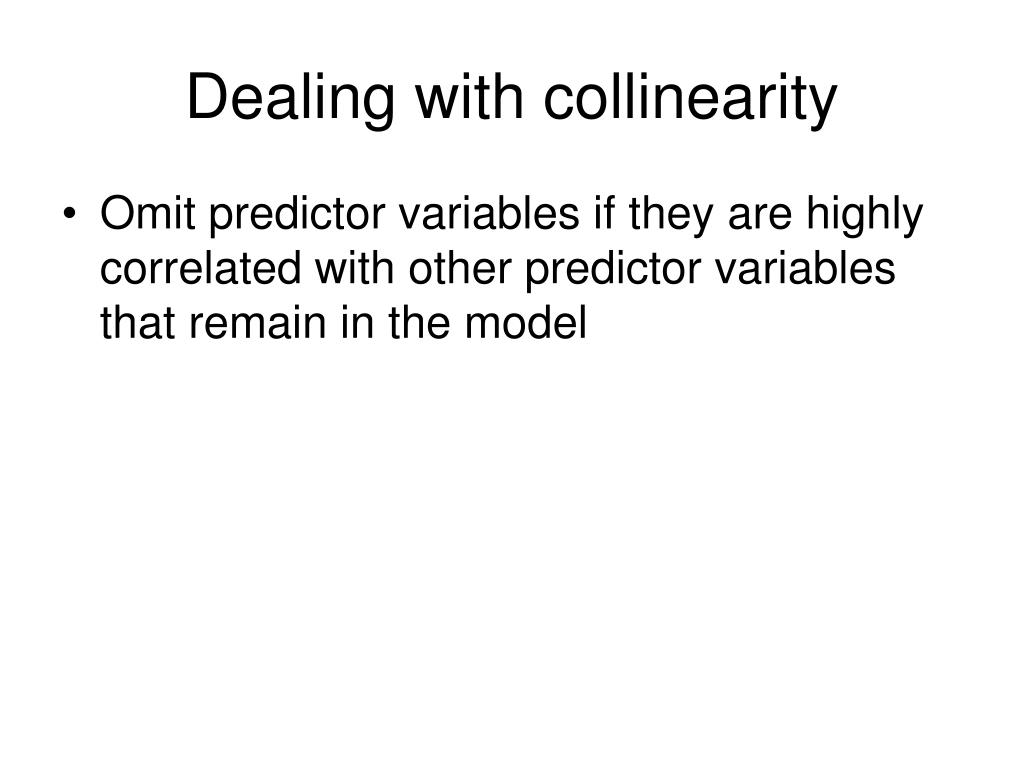 Dealing with collinearity

• Omit predictor variables if they are highly correlated with other predictor variables that remain in the model